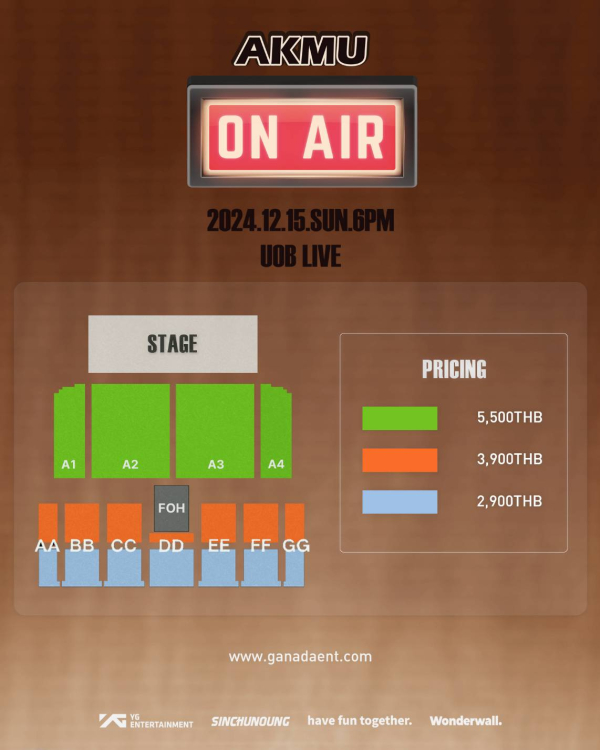 AKMU

ON AIR

2024.12.15.SUN.6PM
UOB LIVE

STAGE

A1 A2 A3 A4

FOH

AA BB CC DD EE FF GG

PRICING

5,500THB
3,900THB
2,900THB

www.ganadaent.com

YG ENTERTAINMENT SINCHUNOUNG have fun together. Wonderwall.